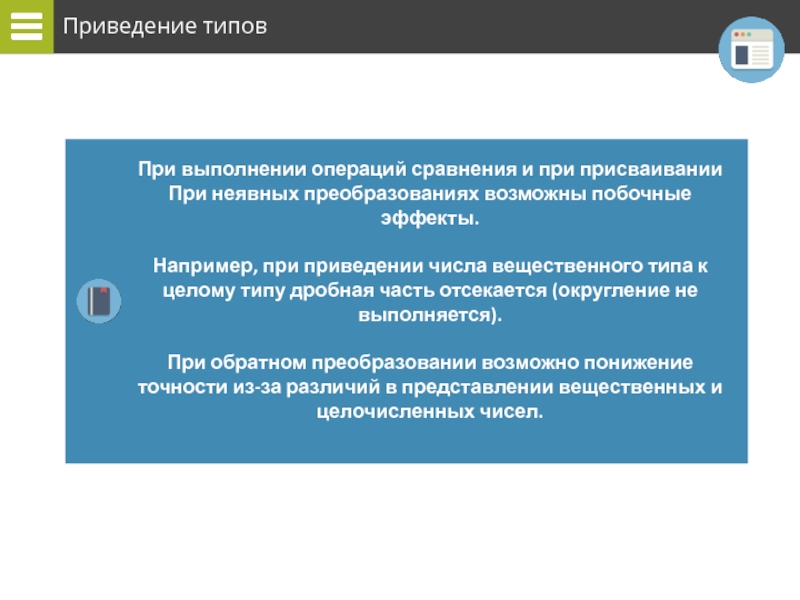 Приведение типов

При выполнении операций сравнения и при присваивании При неявных преобразованиях возможны побочные эффекты.

Например, при приведении числа вещественного типа к целому типу дробная часть отсекается (округление не выполняется).

При обратном преобразовании возможно понижение точности из-за различий в представлении вещественных и целочисленных чисел.